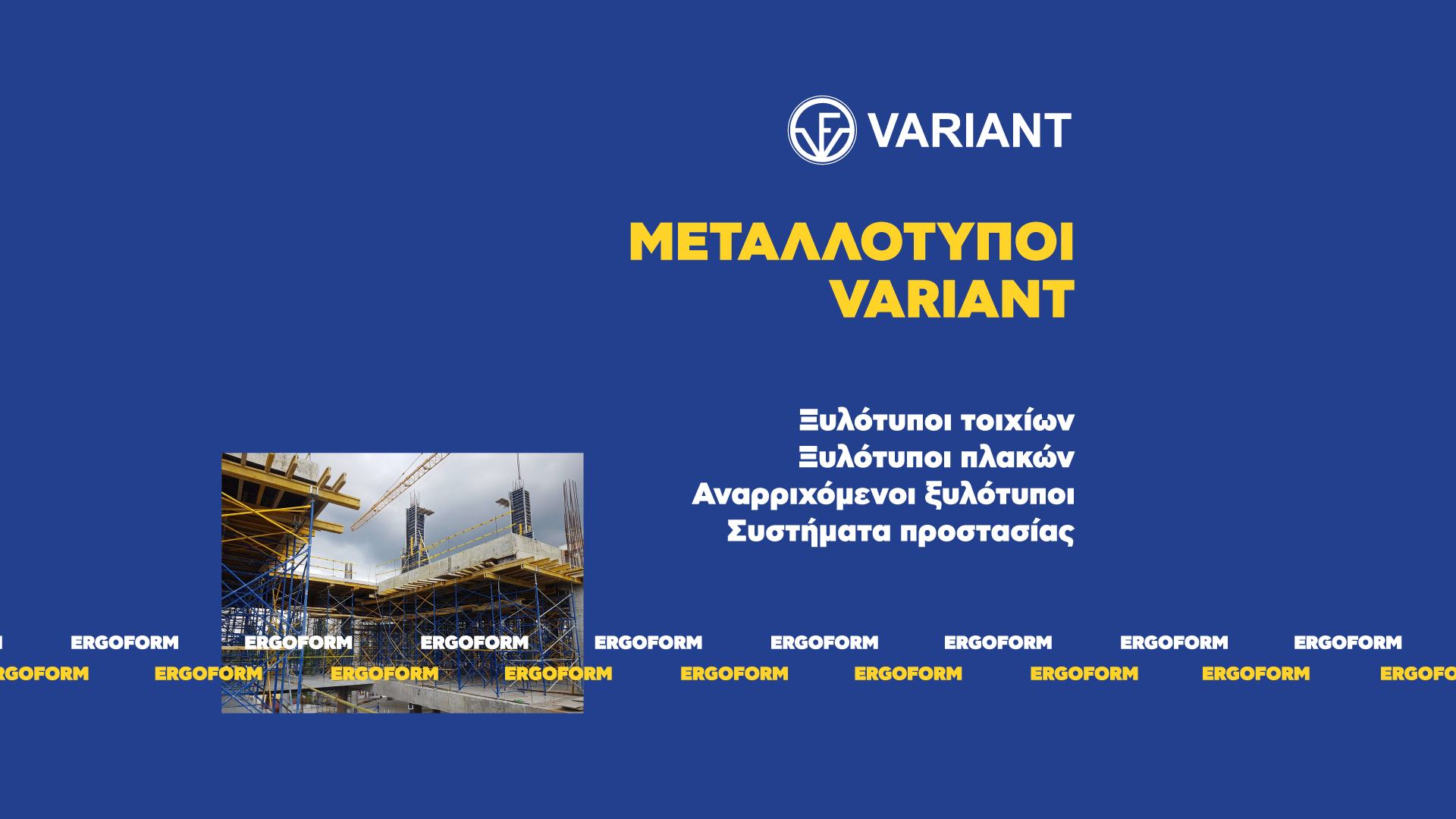 VARIANT

ΜΕΤΑΛΛΟΤΥΠΟΙ VARIANT

Ξυλότυποι τοιχίων
Ξυλότυποι πλακών
Αναρριχόμενοι ξυλότυποι
Συστήματα προστασίας

ERGOFORM ERGOFORM ERGOFORM ERGOFORM ERGOFORM ERGOFORM ERGOFORM ERGOFORM
RGOFORM ERGOFORM ERGOFORM ERGOFORM ERGOFORM ERGOFORM ERGOFORM ERGOFORM ERGOFO